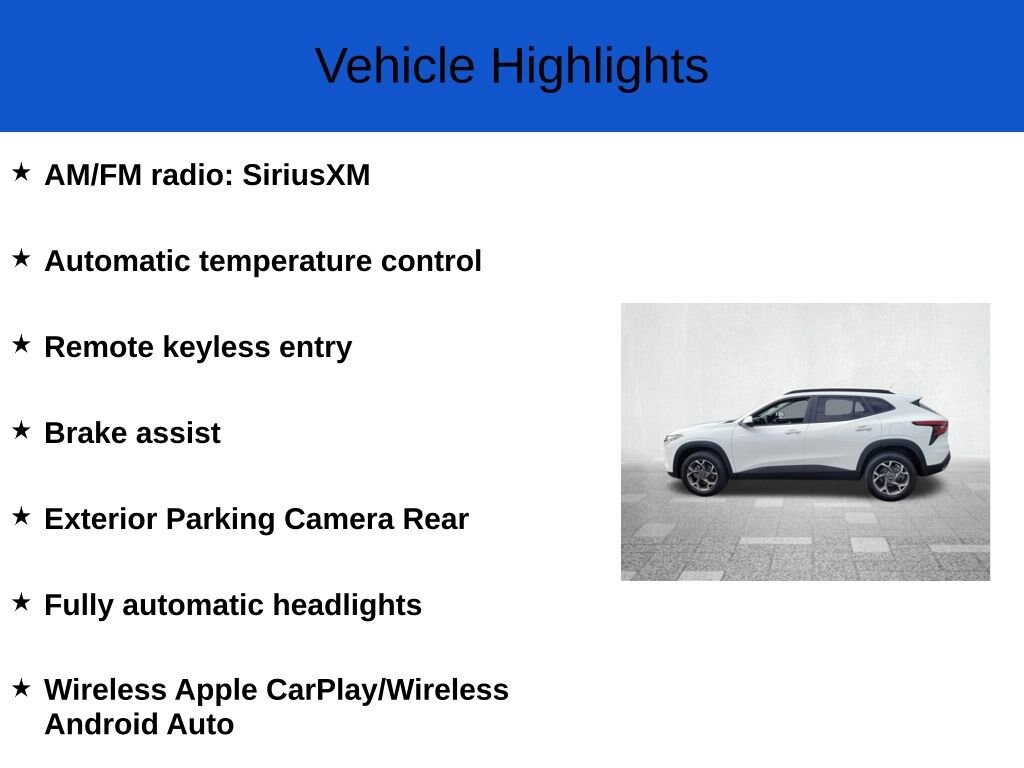 Vehicle Highlights

★ AM/FM radio: SiriusXM

★ Automatic temperature control

★ Remote keyless entry

★ Brake assist

★ Exterior Parking Camera Rear

★ Fully automatic headlights

★ Wireless Apple CarPlay/Wireless Android Auto